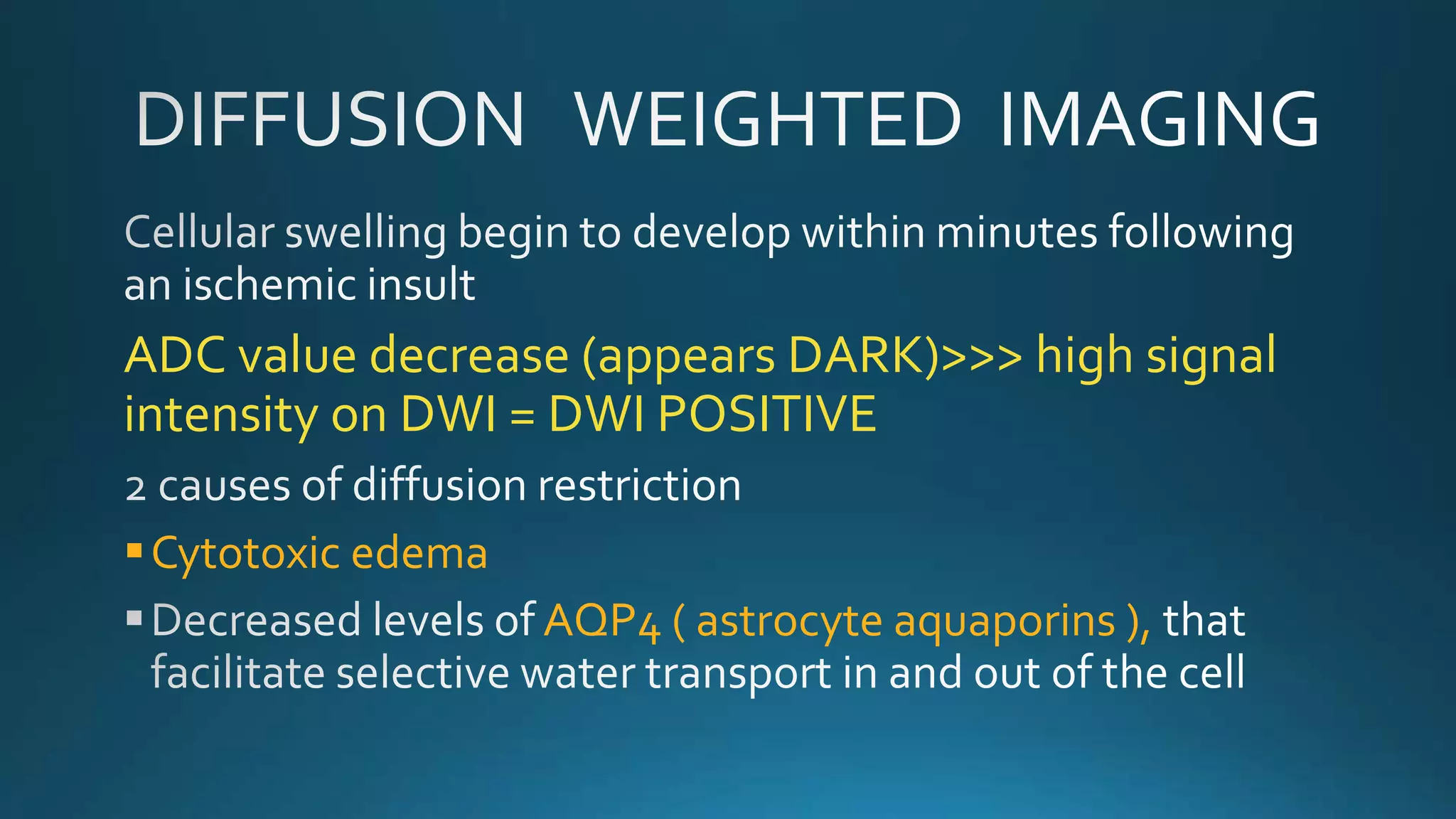 DIFFUSION WEIGHTED IMAGING

Cellular swelling begin to develop within minutes following an ischemic insult

ADC value decrease (appears DARK)>>> high signal intensity on DWI = DWI POSITIVE

2 causes of diffusion restriction

▪ Cytotoxic edema

▪ Decreased levels of AQP4 ( astrocyte aquaporins ), that facilitate selective water transport in and out of the cell